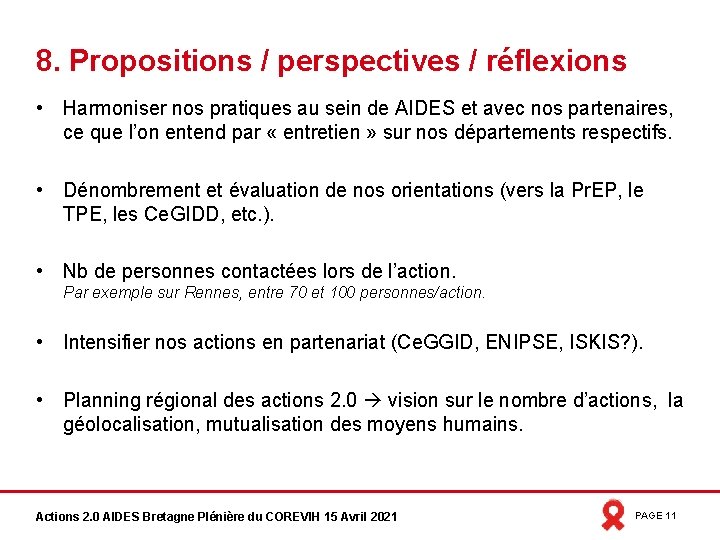 8. Propositions / perspectives / réflexions

• Harmoniser nos pratiques au sein de AIDES et avec nos partenaires, ce que l'on entend par « entretien » sur nos départements respectifs.

• Dénombrement et évaluation de nos orientations (vers la PrEP, le TPE, les CeGIDD, etc.).

• Nb de personnes contactées lors de l'action.
Par exemple sur Rennes, entre 70 et 100 personnes/action.

• Intensifier nos actions en partenariat (CeGGID, ENIPSE, ISKIS?).

• Planning régional des actions 2.0 → vision sur le nombre d'actions, la géolocalisation, mutualisation des moyens humains.

Actions 2.0 AIDES Bretagne Plénière du COREVIH 15 Avril 2021

PAGE 11